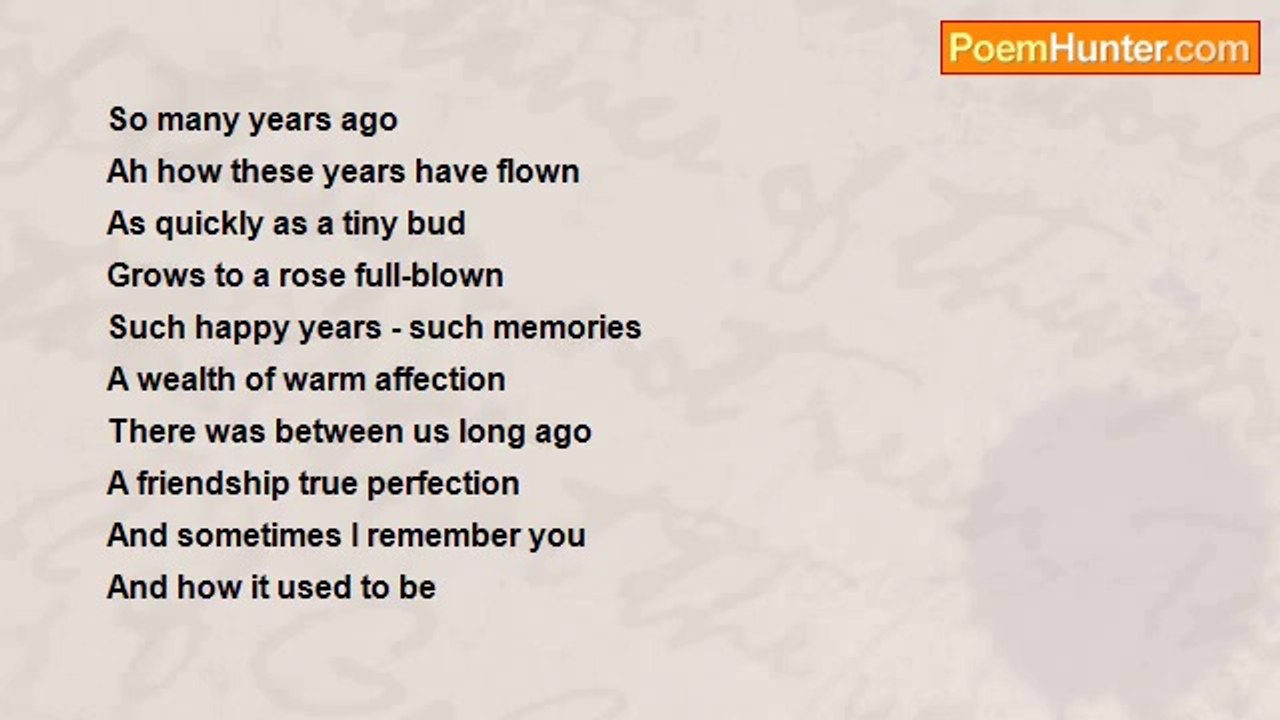 PoemHunter.com

So many years ago
Ah how these years have flown
As quickly as a tiny bud
Grows to a rose full-blown
Such happy years - such memories
A wealth of warm affection
There was between us long ago
A friendship true perfection
And sometimes I remember you
And how it used to be